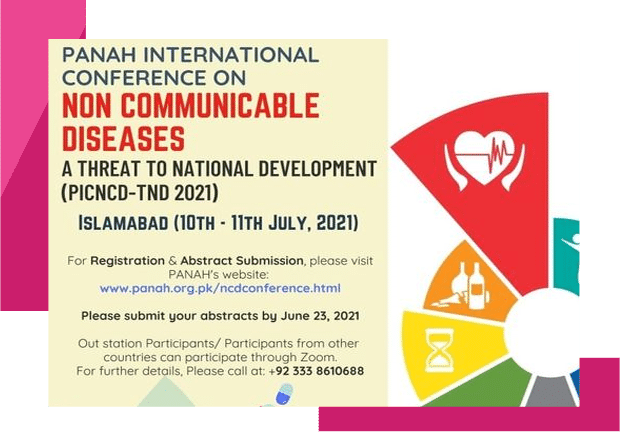 PANAH INTERNATIONAL CONFERENCE ON

NON COMMUNICABLE DISEASES

A THREAT TO NATIONAL DEVELOPMENT (PICNCD-TND 2021)

ISLAMABAD (10TH - 11TH JULY, 2021)

For Registration & Abstract Submission, please visit PANAH's website:
www.panah.org.pk/ncdconference.html

Please submit your abstracts by June 23, 2021

Out station Participants/ Participants from other countries can participate through Zoom.
For further details, Please call at: +92 333 8610688